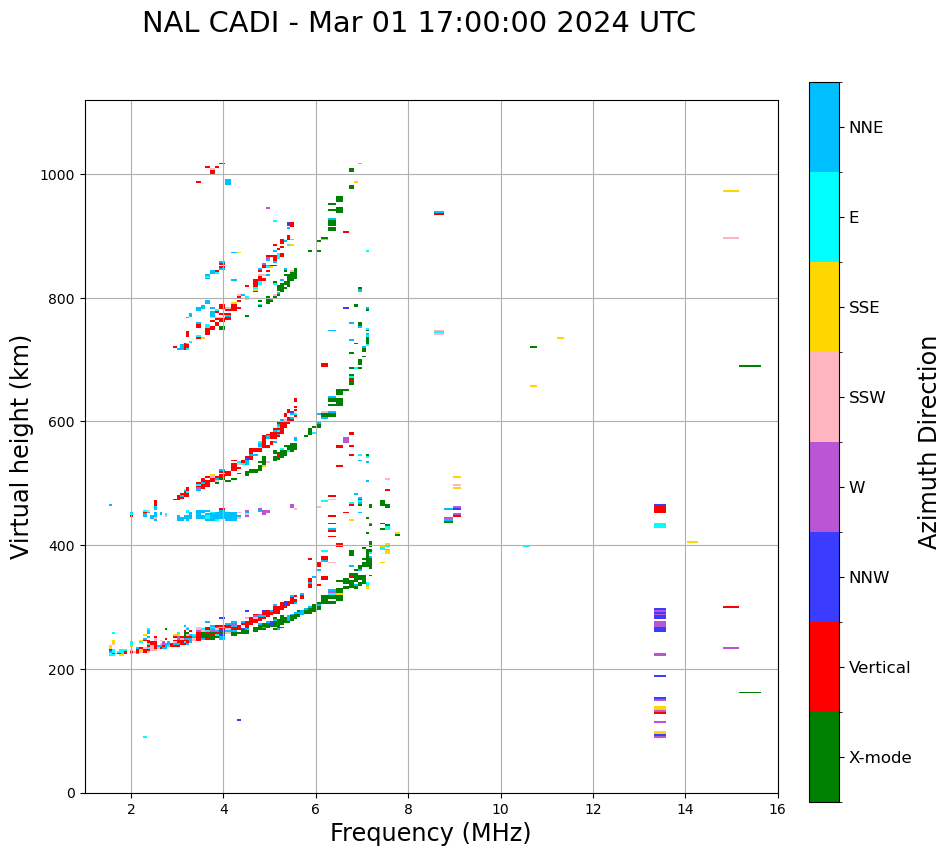 NAL CADI - Mar 01 17:00:00 2024 UTC

Virtual height (km)

1000
800
600
400
200
0

2
4
6
8
10
12
14
16

Frequency (MHz)

NNE
E
SSE
SSW
W
NNW
Vertical
X-mode

Azimuth Direction